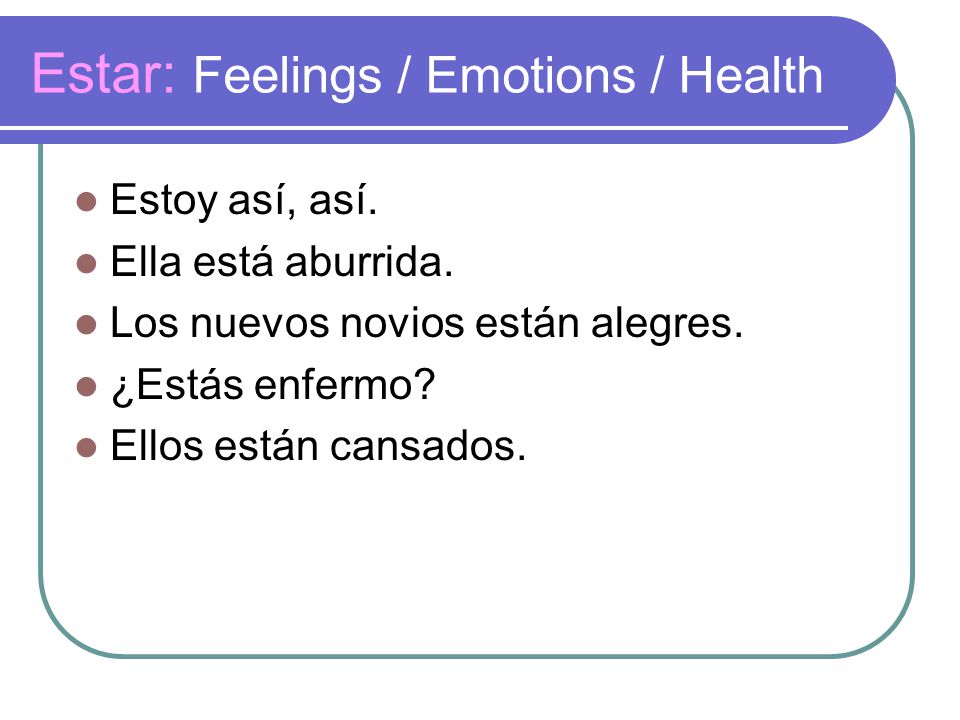 Estar: Feelings / Emotions / Health

- Estoy así, así.
- Ella está aburrida.
- Los nuevos novios están alegres.
- ¿Estás enfermo?
- Ellos están cansados.